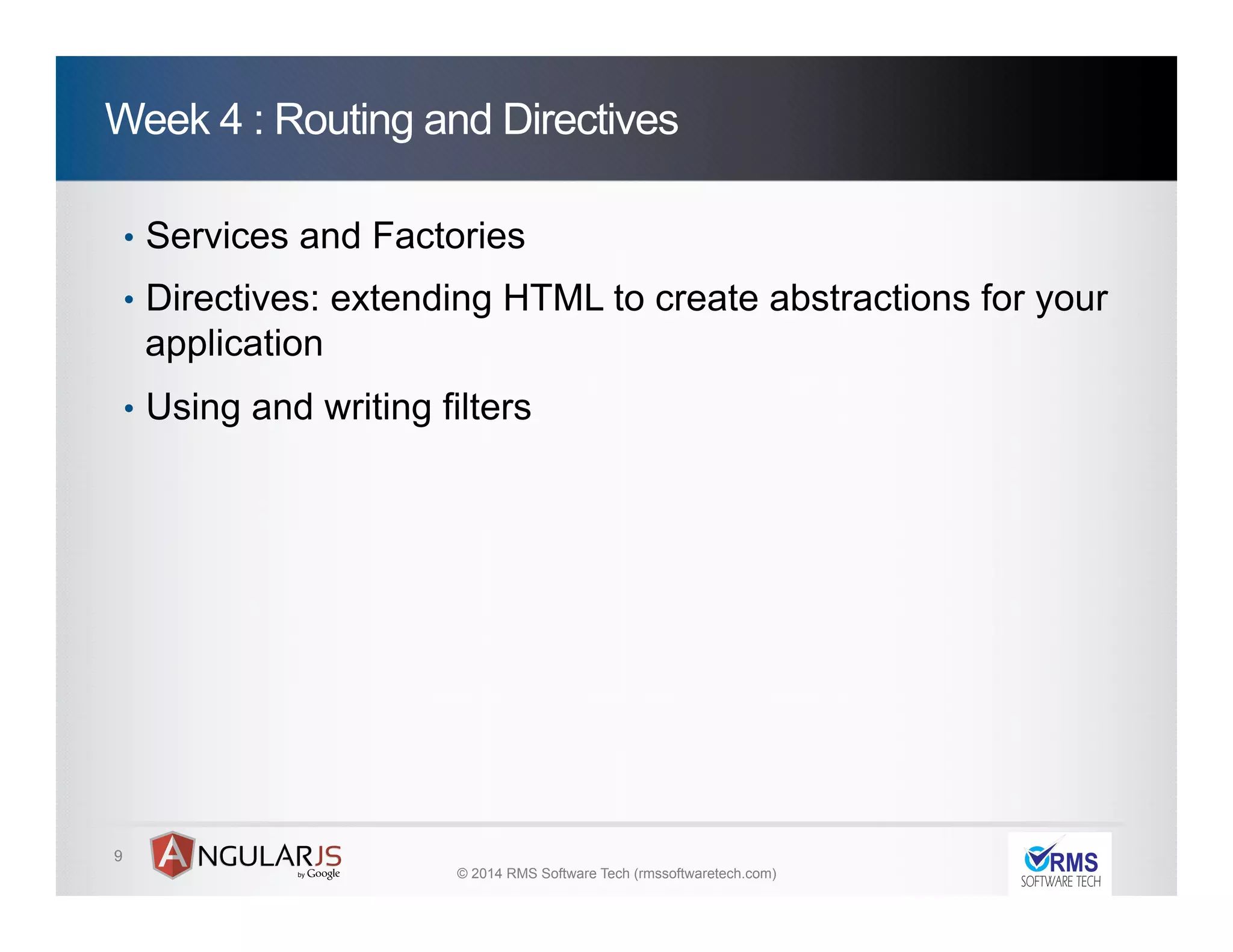 Week 4 : Routing and Directives

• Services and Factories
• Directives: extending HTML to create abstractions for your application
• Using and writing filters

9

ANGULARJS
by Google

© 2014 RMS Software Tech (rmssoftwaretech.com)

RMS
SOFTWARE TECH